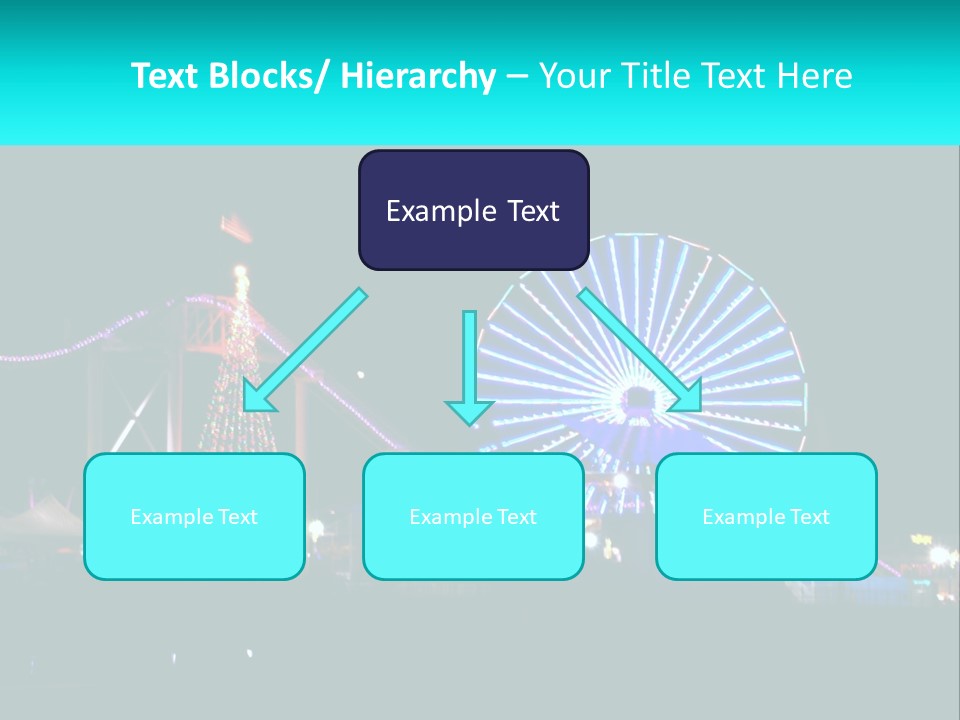 Text Blocks/ Hierarchy – Your Title Text Here

Example Text

Example Text

Example Text

Example Text